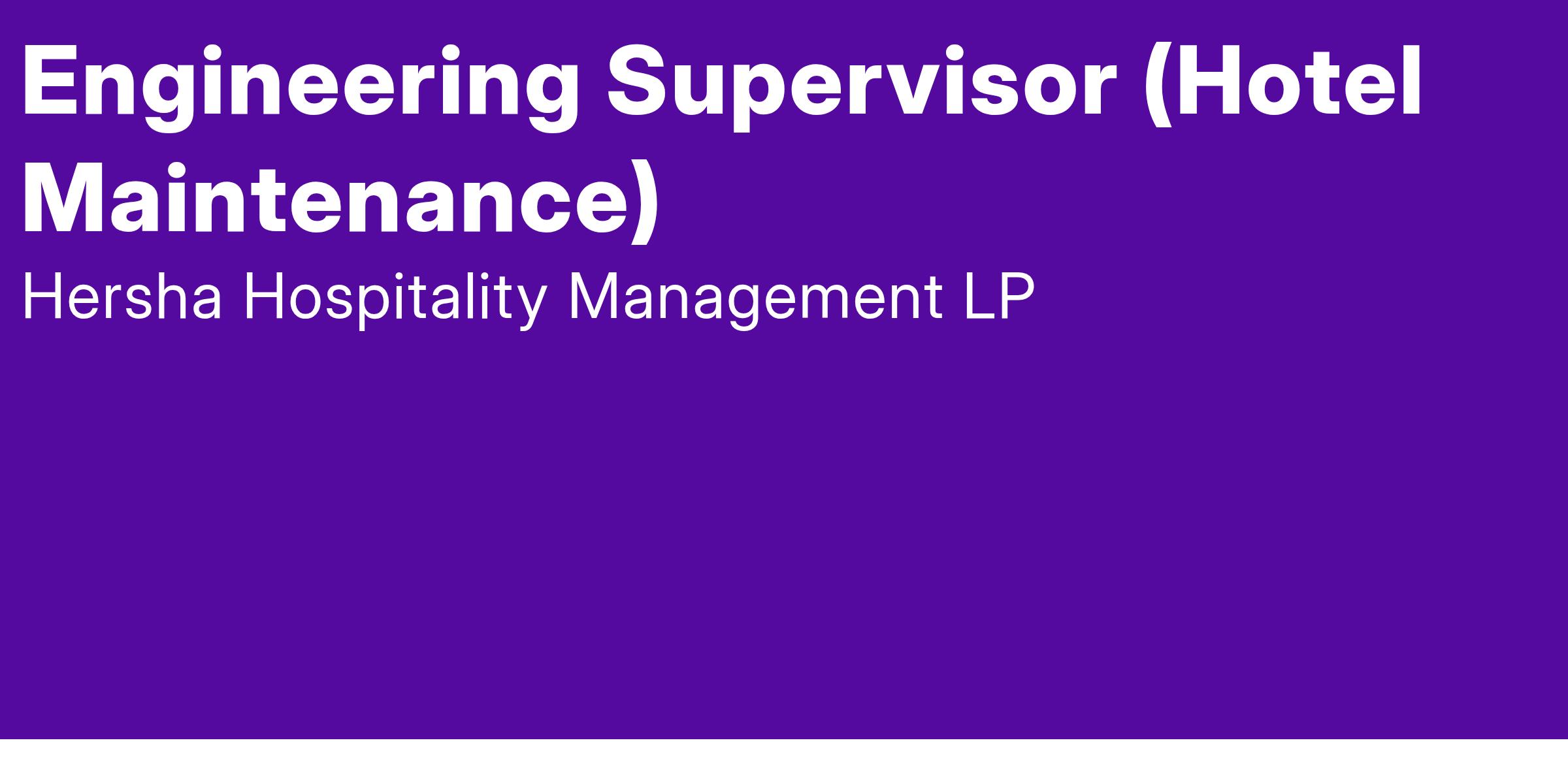 Engineering Supervisor (Hotel Maintenance)

Hersha Hospitality Management LP